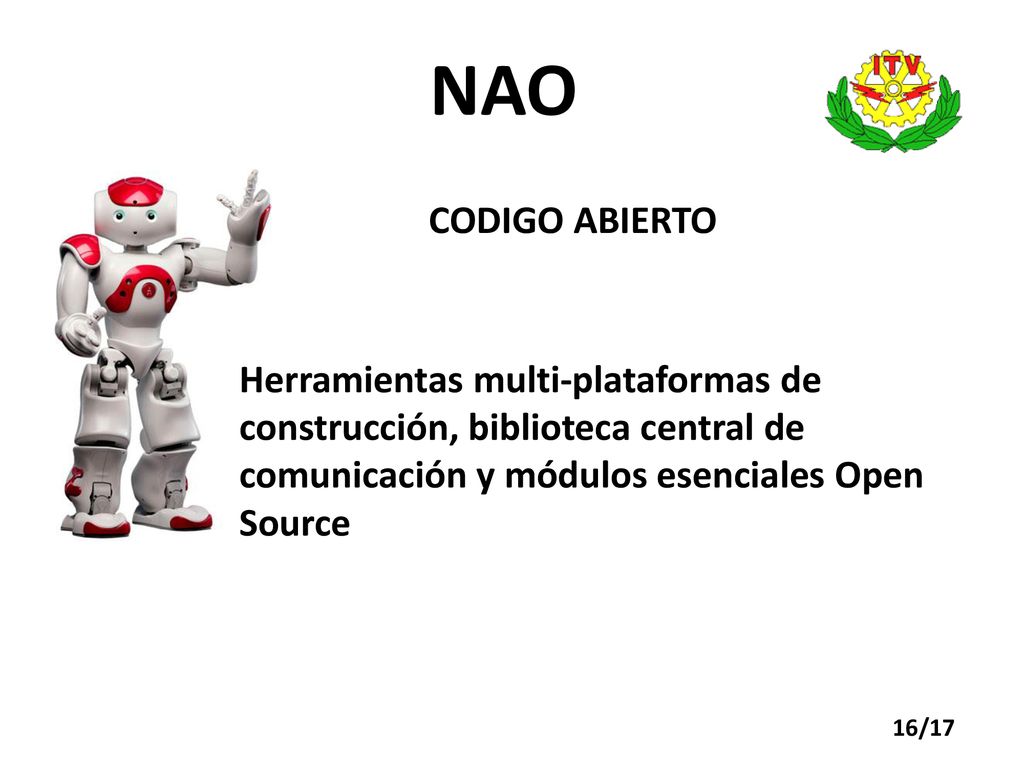 NAO

ITV

CODIGO ABIERTO

Herramientas multi-plataformas de construcción, biblioteca central de comunicación y módulos esenciales Open Source

16/17